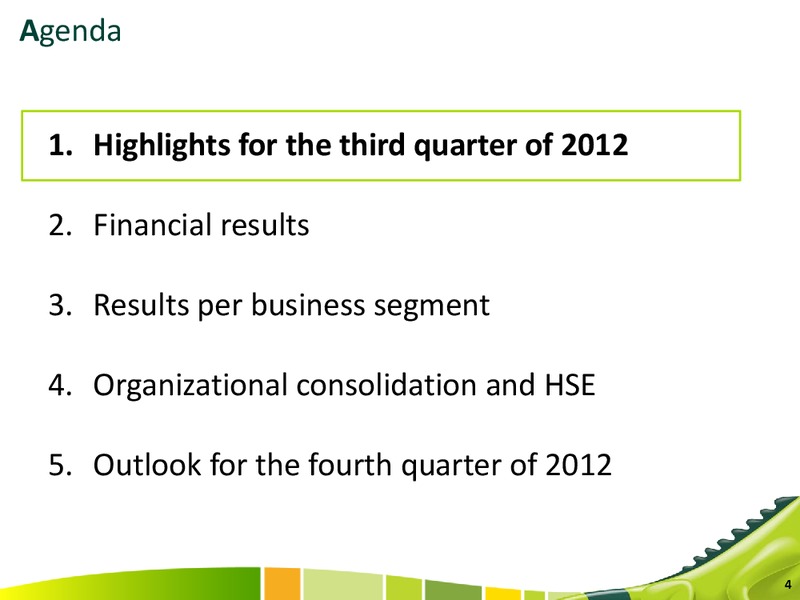 Agenda

1. Highlights for the third quarter of 2012

2. Financial results

3. Results per business segment

4. Organizational consolidation and HSE

5. Outlook for the fourth quarter of 2012

4